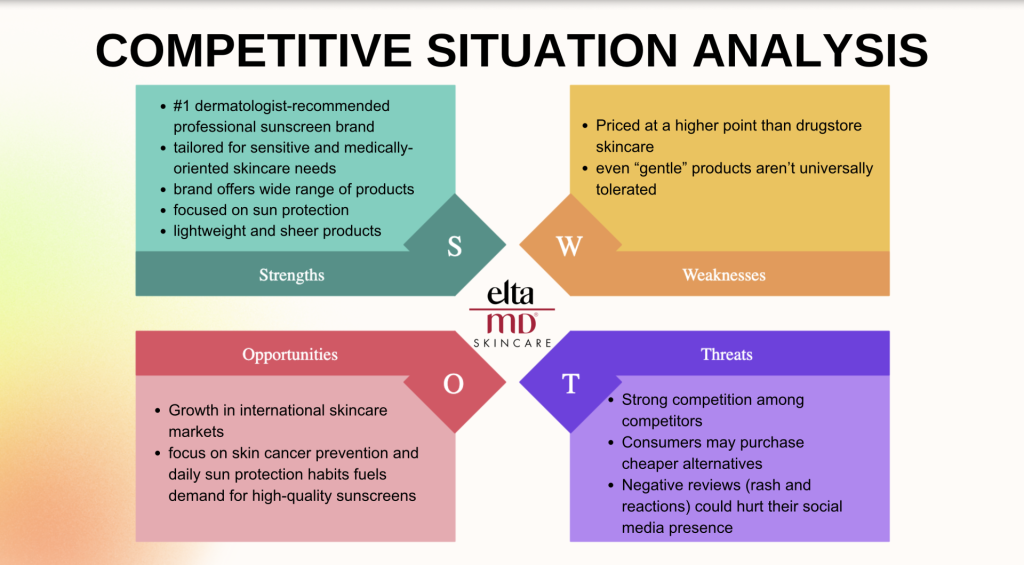 COMPETITIVE SITUATION ANALYSIS

• #1 dermatologist-recommended professional sunscreen brand
• tailored for sensitive and medically-oriented skincare needs
• brand offers wide range of products
• focused on sun protection
• lightweight and sheer products

S

Strengths

• Priced at a higher point than drugstore skincare
• even "gentle" products aren't universally tolerated

W

Weaknesses

elta MD® SKINCARE

Opportunities

O

• Growth in international skincare markets
• focus on skin cancer prevention and daily sun protection habits fuels demand for high-quality sunscreens

Threats

T

• Strong competition among competitors
• Consumers may purchase cheaper alternatives
• Negative reviews (rash and reactions) could hurt their social media presence